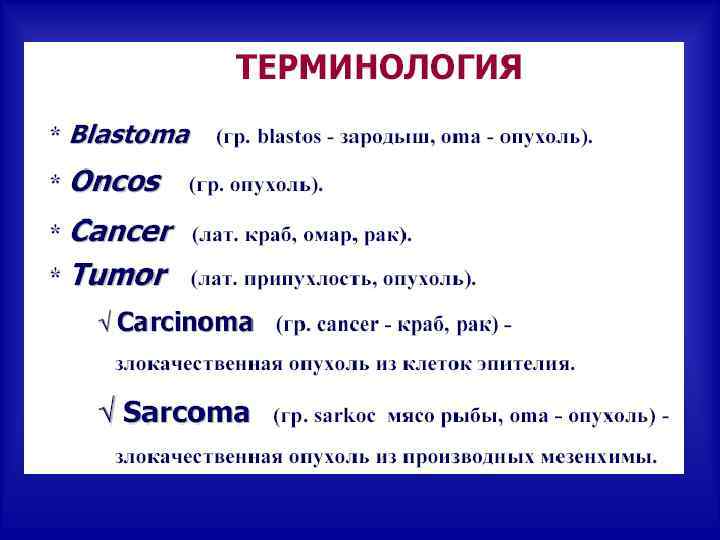 ТЕРМИНОЛОГИЯ

* Blastoma (гр. blastos - зародыш, oma - опухоль).

* Oncos (гр. опухоль).

* Cancer (лат. краб, омар, рак).

* Tumor (лат. припухлость, опухоль).

√ Carcinoma (гр. cancer - краб, рак) - злокачественная опухоль из клеток эпителия.

√ Sarcoma (гр. sarkoc мясо рыбы, oma - опухоль) - злокачественная опухоль из производных мезенхимы.